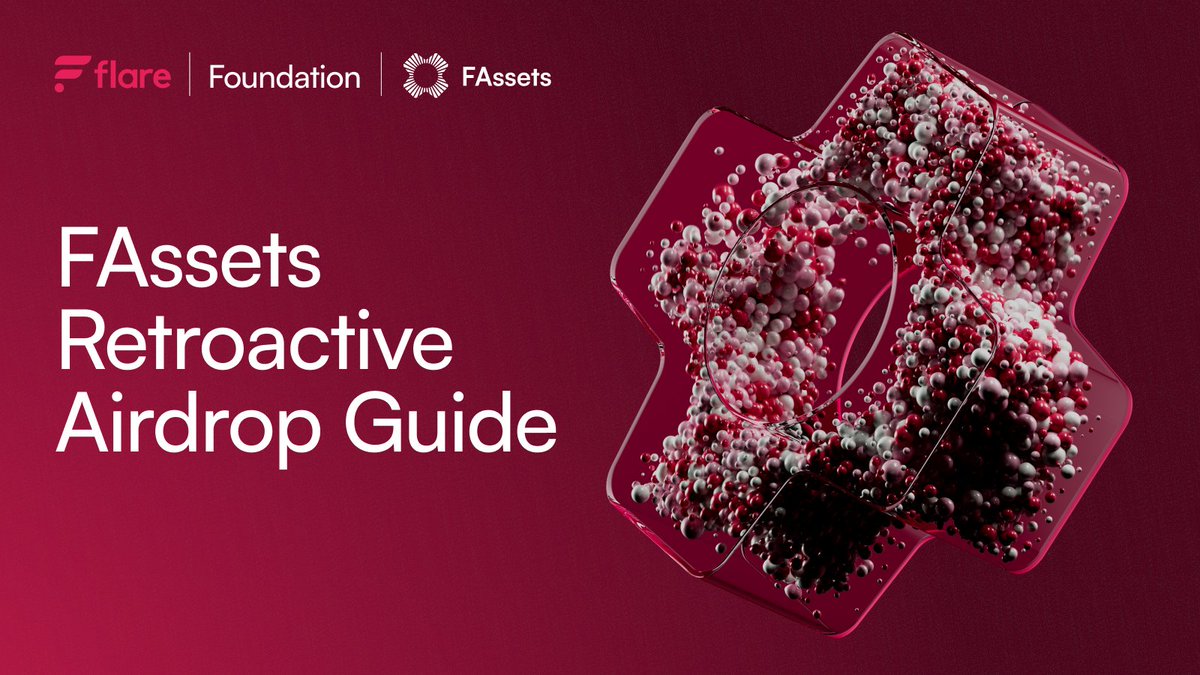 flare | Foundation | FAssets

FAssets Retroactive Airdrop Guide